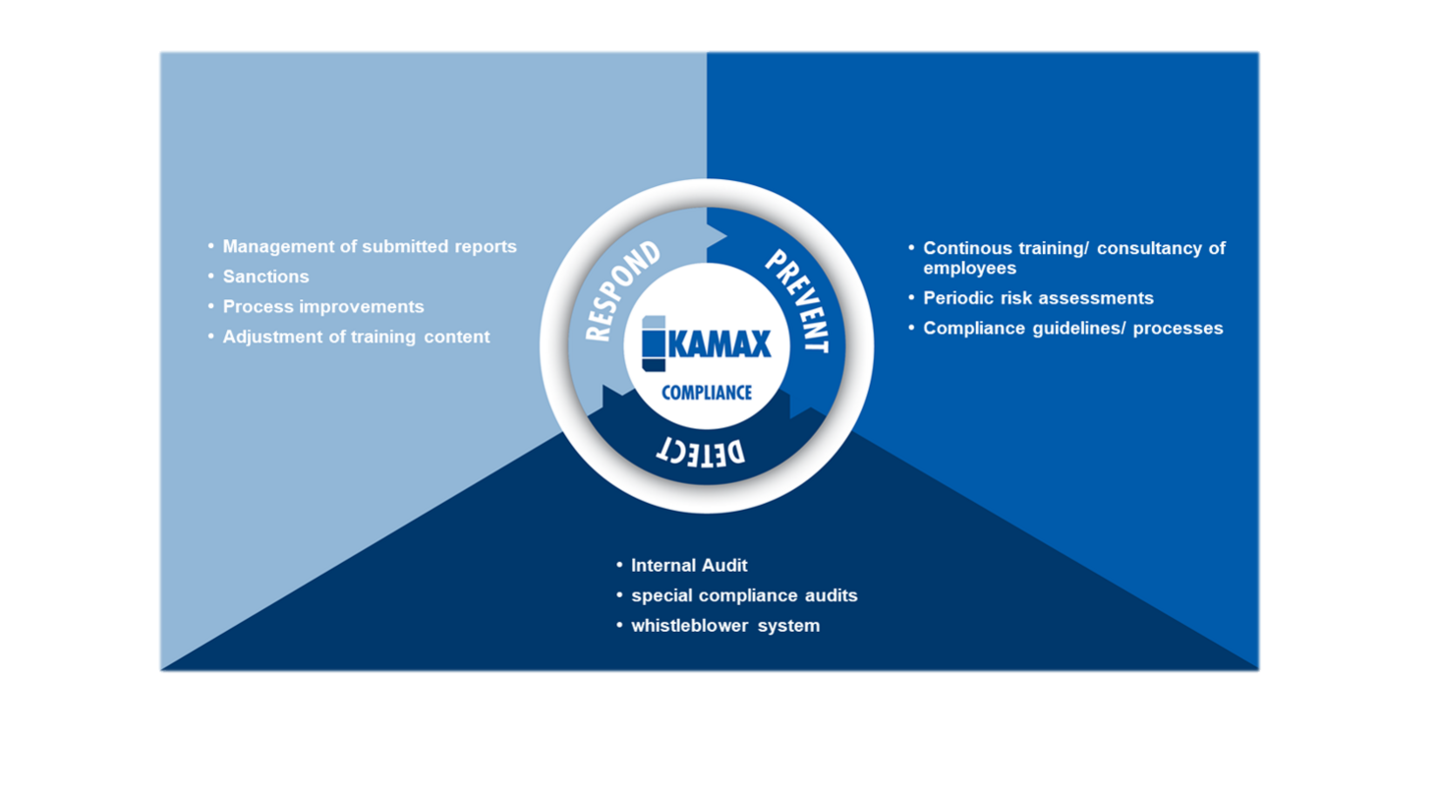 • Management of submitted reports
• Sanctions
• Process improvements
• Adjustment of training content

RESPOND

PREVENT

KAMAX
COMPLIANCE

DETECT

• Continous training/ consultancy of employees
• Periodic risk assessments
• Compliance guidelines/ processes

• Internal Audit
• special compliance audits
• whistleblower system